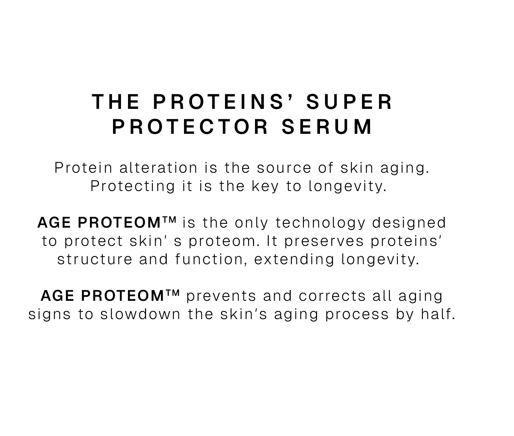 THE PROTEINS' SUPER PROTECTOR SERUM

Protein alteration is the source of skin aging. Protecting it is the key to longevity.

AGE PROTEOM™ is the only technology designed to protect skin' s proteom. It preserves proteins' structure and function, extending longevity.

AGE PROTEOM™ prevents and corrects all aging signs to slowdown the skin's aging process by half.